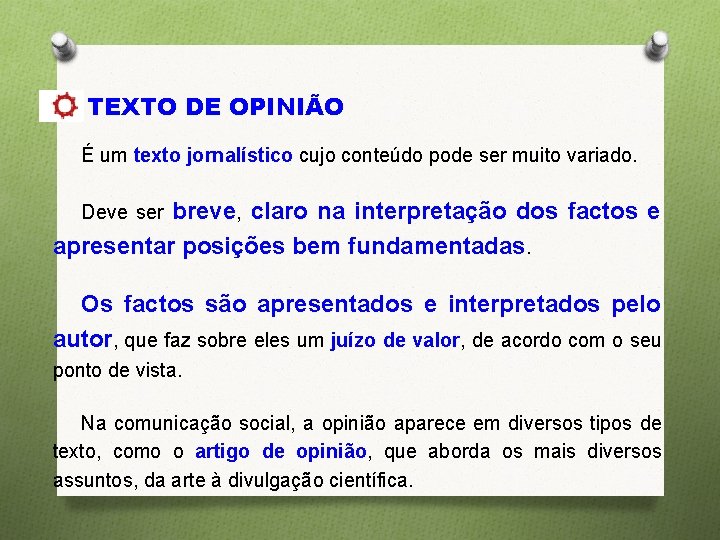 TEXTO DE OPINIÃO

É um texto jornalístico cujo conteúdo pode ser muito variado.

Deve ser breve, claro na interpretação dos factos e apresentar posições bem fundamentadas.

Os factos são apresentados e interpretados pelo autor, que faz sobre eles um juízo de valor, de acordo com o seu ponto de vista.

Na comunicação social, a opinião aparece em diversos tipos de texto, como o artigo de opinião, que aborda os mais diversos assuntos, da arte à divulgação científica.